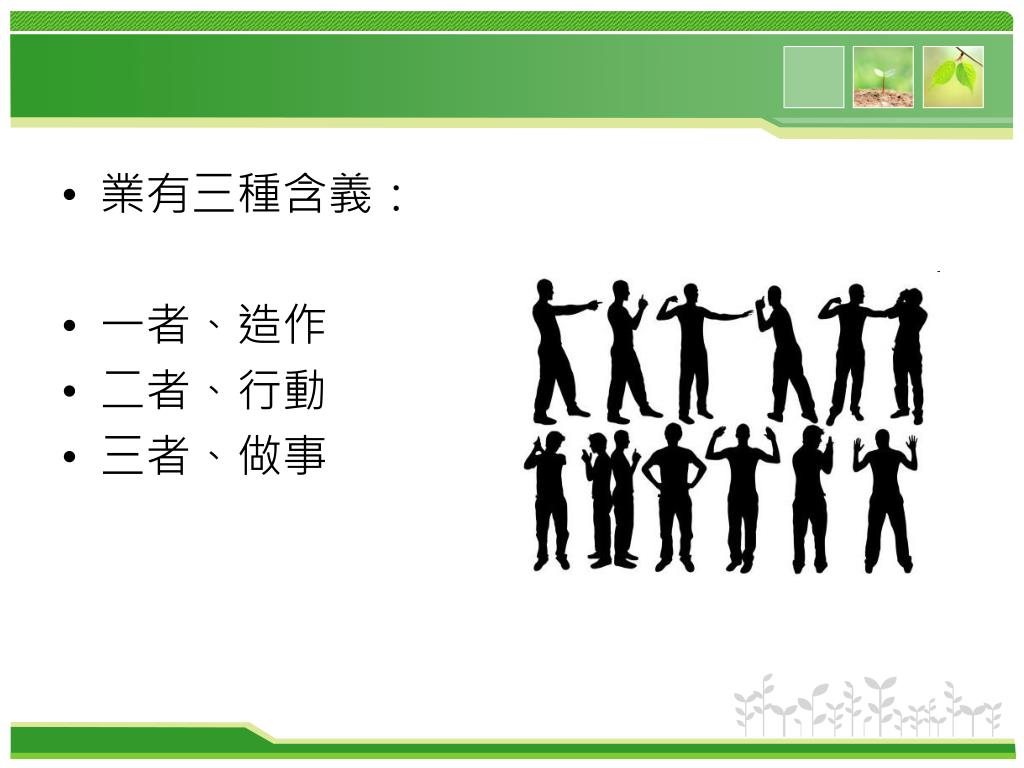 • 業有三種含義：

• 一者、造作
• 二者、行動
• 三者、做事